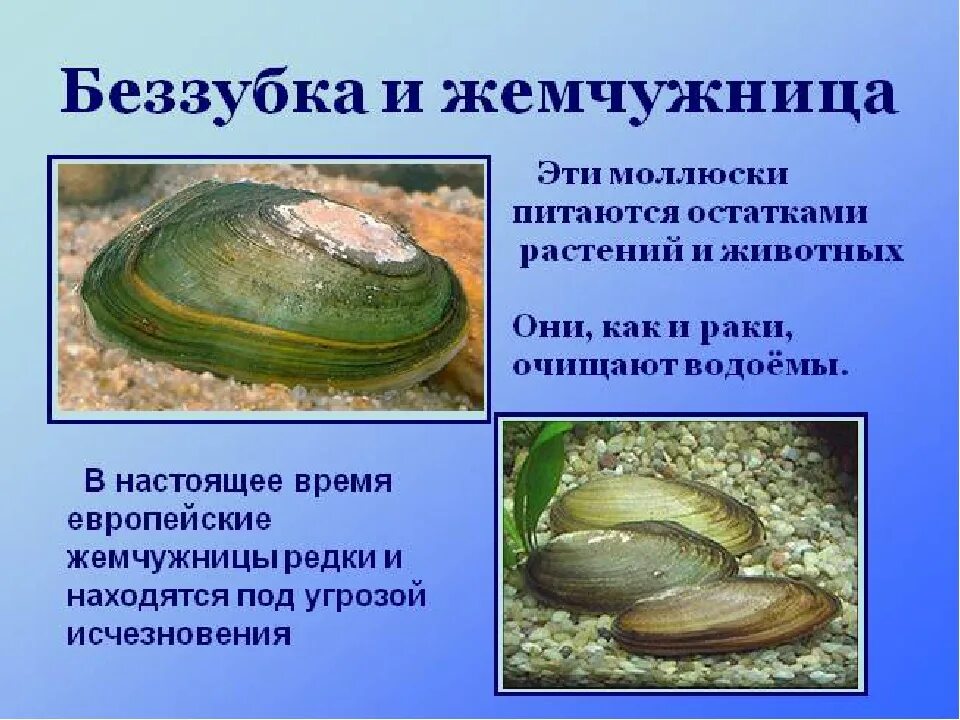 Беззубка и жемчужница

Эти моллюски питаются остатками растений и животных

Они, как и раки, очищают водоёмы.

В настоящее время европейские жемчужницы редки и находятся под угрозой исчезновения